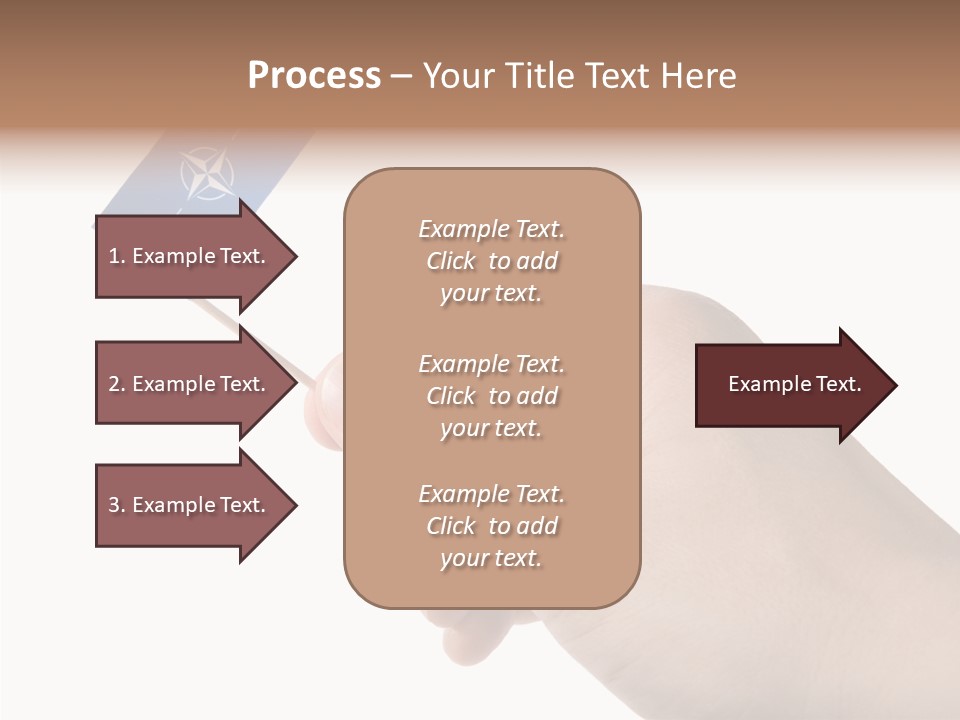 Process – Your Title Text Here

1. Example Text.

2. Example Text.

3. Example Text.

Example Text. Click to add your text.

Example Text. Click to add your text.

Example Text. Click to add your text.

Example Text.